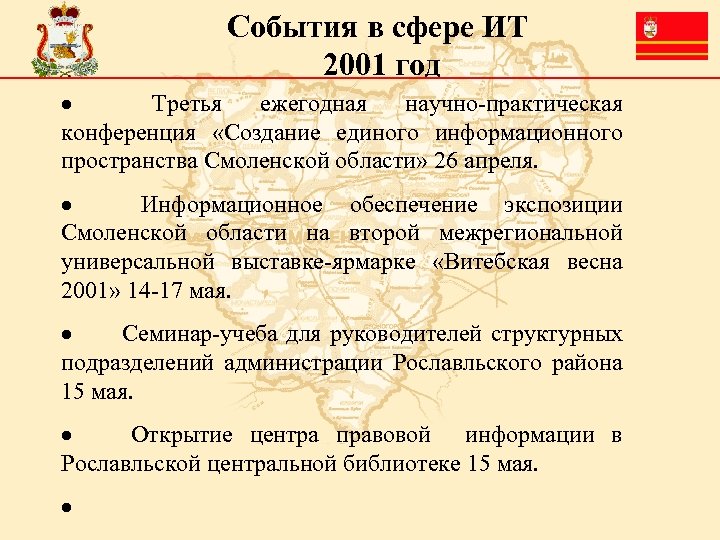 События в сфере ИТ
2001 год

• Третья ежегодная научно-практическая конференция «Создание единого информационного пространства Смоленской области» 26 апреля.

• Информационное обеспечение экспозиции Смоленской области на второй межрегиональной универсальной выставке-ярмарке «Витебская весна 2001» 14-17 мая.

• Семинар-учеба для руководителей структурных подразделений администрации Рославльского района 15 мая.

• Открытие центра правовой информации в Рославльской центральной библиотеке 15 мая.

•